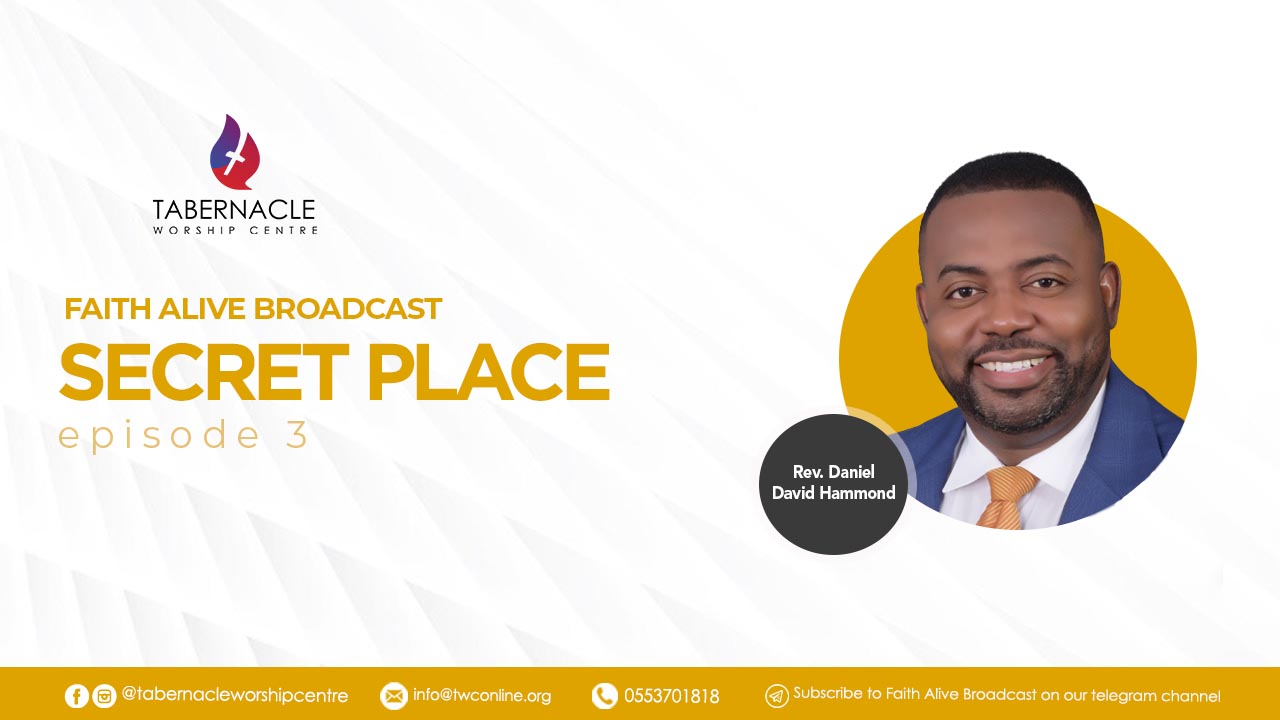 TABERNACLE
WORSHIP CENTRE

FAITH ALIVE BROADCAST
SECRET PLACE
episode 3

Rev. Daniel David Hammond

@tabernacleworshipcentre info@twconline.org 0553701818 Subscribe to Faith Alive Broadcast on our telegram channel